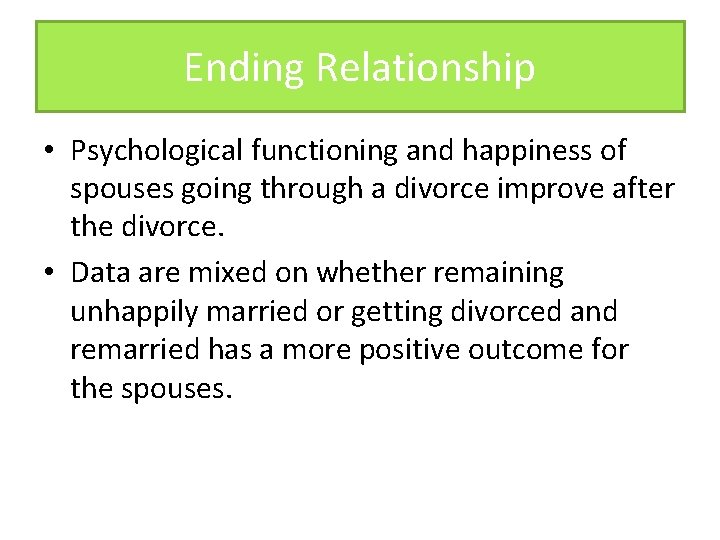 Ending Relationship

• Psychological functioning and happiness of spouses going through a divorce improve after the divorce.

• Data are mixed on whether remaining unhappily married or getting divorced and remarried has a more positive outcome for the spouses.